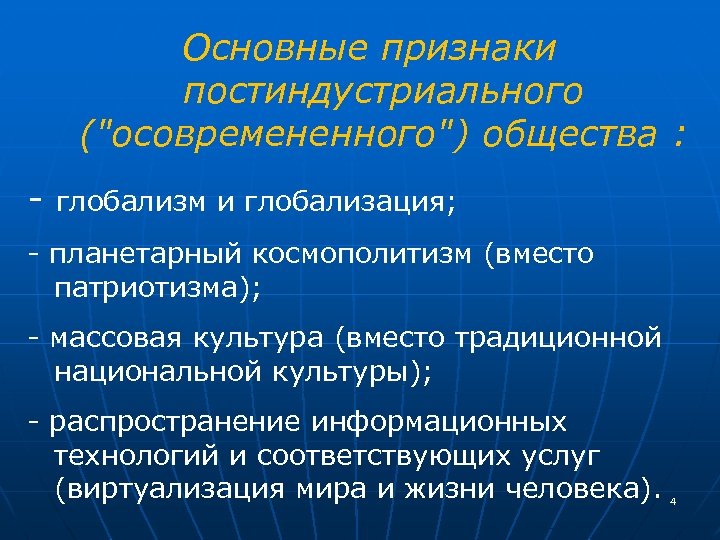 Основные признаки постиндустриального ("осовремененного") общества :

- глобализм и глобализация;

- планетарный космополитизм (вместо патриотизма);

- массовая культура (вместо традиционной национальной культуры);

- распространение информационных технологий и соответствующих услуг (виртуализация мира и жизни человека).

4